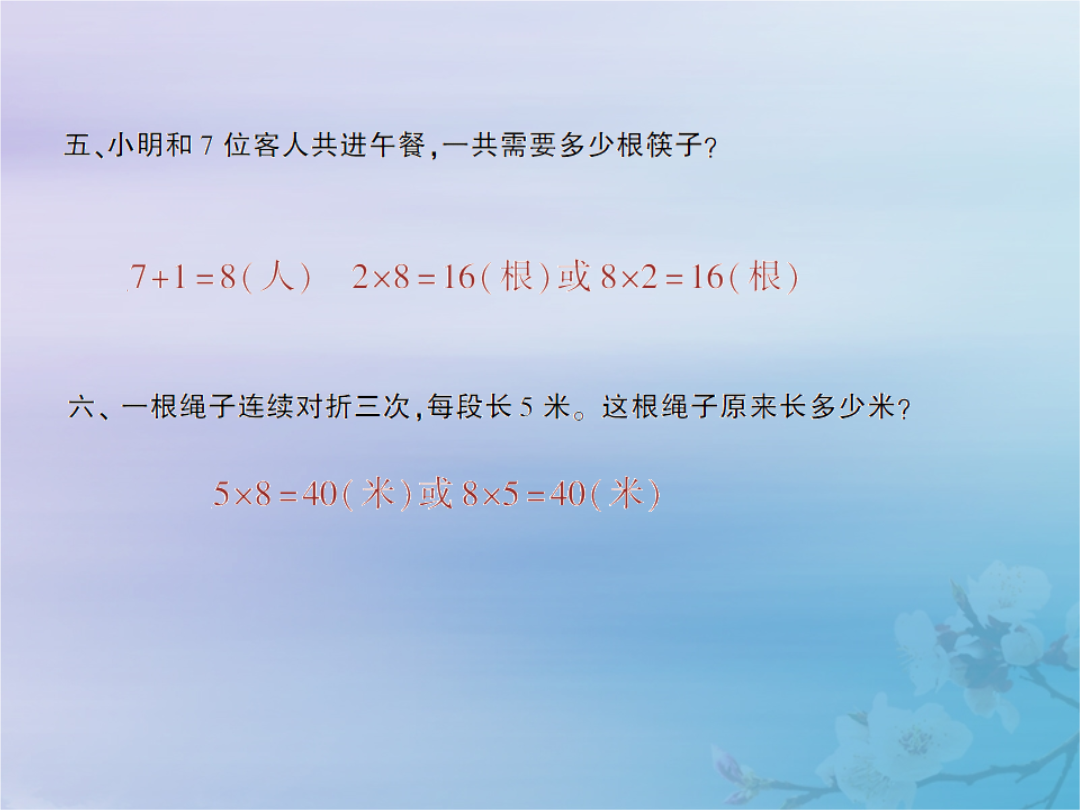 五、小明和 7 位客人共进午餐，一共需要多少根筷子？

$7+1=8$（人） $2\times8=16$（根）或 $8\times2=16$（根）

六、一根绳子连续对折三次，每段长 5 米。这根绳子原来长多少米？

$5\times8=40$（米）或 $8\times5=40$（米）